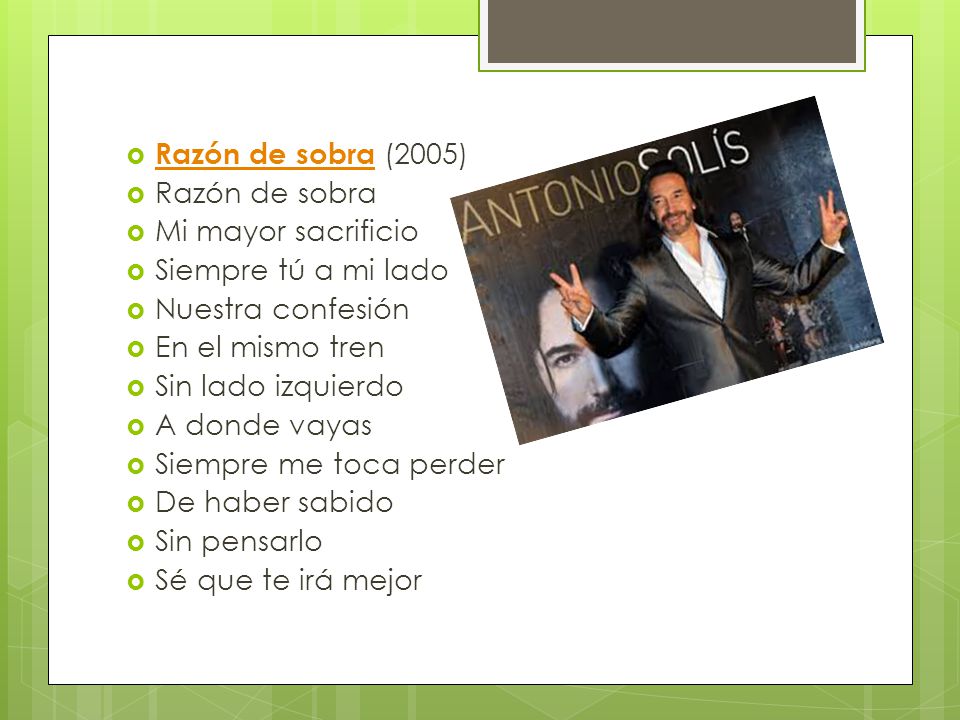 Razón de sobra (2005)
Razón de sobra
Mi mayor sacrificio
Siempre tú a mi lado
Nuestra confesión
En el mismo tren
Sin lado izquierdo
A donde vayas
Siempre me toca perder
De haber sabido
Sin pensarlo
Sé que te irá mejor

ANTONIO SOLÍS